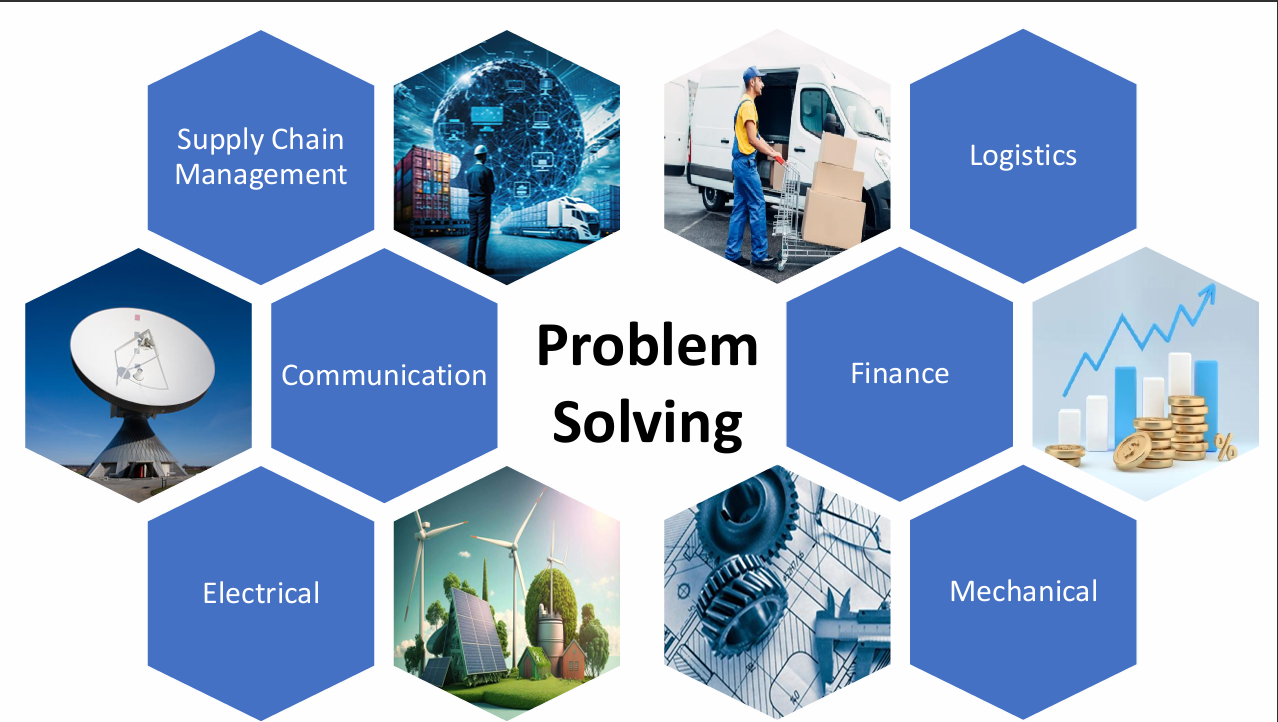 Supply Chain Management

Logistics

Communication

Problem Solving

Finance

%

Electrical

Mechanical